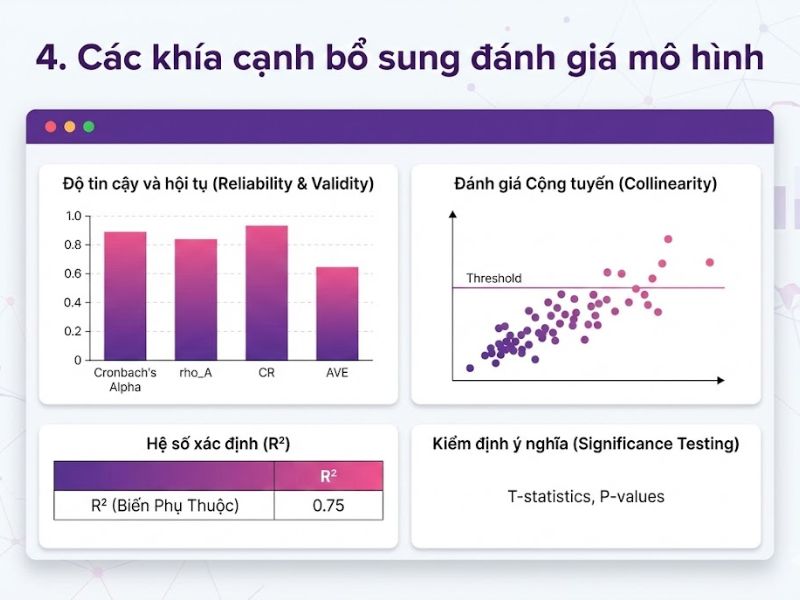 4. Các khía cạnh bổ sung đánh giá mô hình

Độ tin cậy và hội tụ (Reliability & Validity)

1.0
0.8
0.6
0.4
0.2
0

Cronbach's Alpha
rho_A
CR
AVE

Đánh giá Cộng tuyến (Collinearity)

Threshold

Hệ số xác định ($R^2$)

| | $R^2$ |
|---|---|
| $R^2$ (Biến Phụ Thuộc) | 0.75 |

Kiểm định ý nghĩa (Significance Testing)

T-statistics, P-values